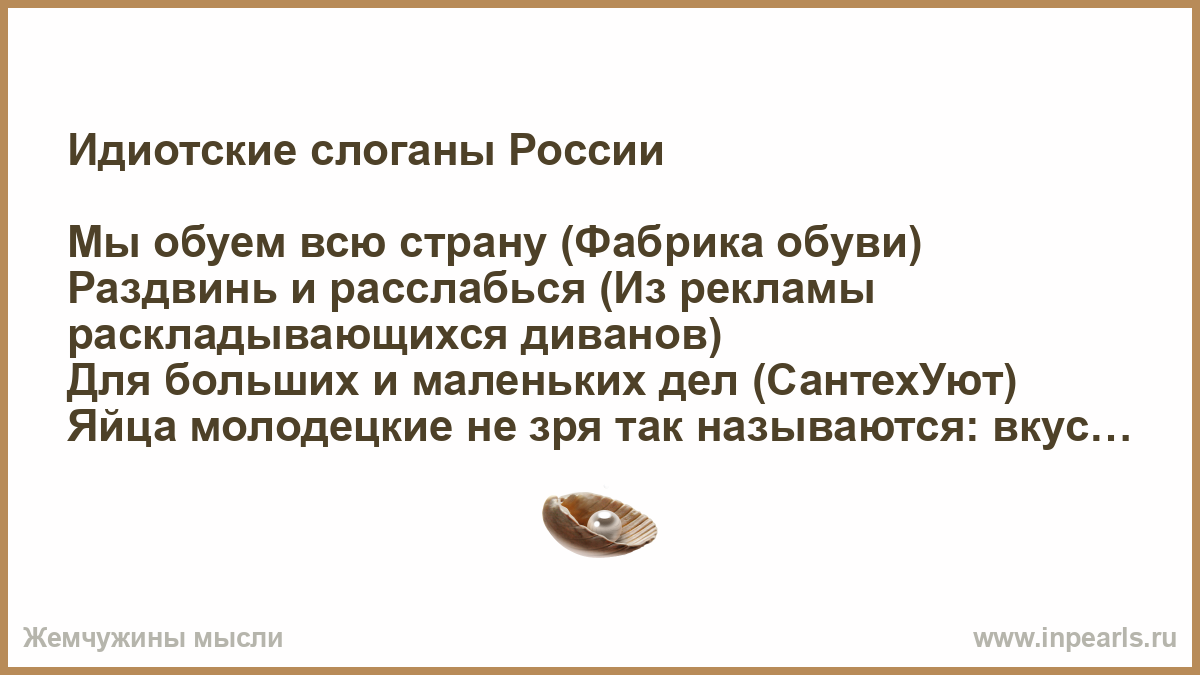 Идиотские слоганы России

Мы обуем всю страну (Фабрика обуви)
Раздвинь и расслабься (Из рекламы раскладывающихся диванов)
Для больших и маленьких дел (СантехУют)
Яйца молодецкие не зря так называются: вкус…

Жемчужины мысли

www.inpearls.ru